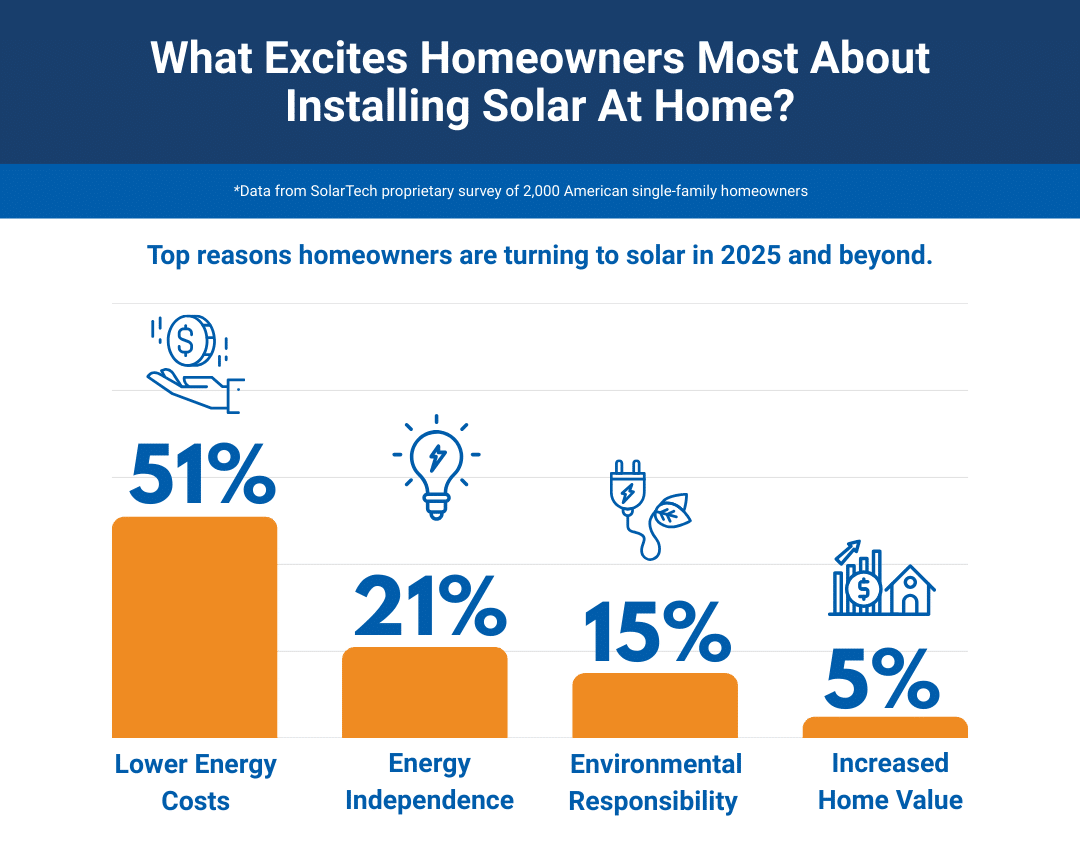 What Excites Homeowners Most About Installing Solar At Home?

*Data from SolarTech proprietary survey of 2,000 American single-family homeowners

Top reasons homeowners are turning to solar in 2025 and beyond.

51%
Lower Energy Costs

21%
Energy Independence

15%
Environmental Responsibility

5%
Increased Home Value